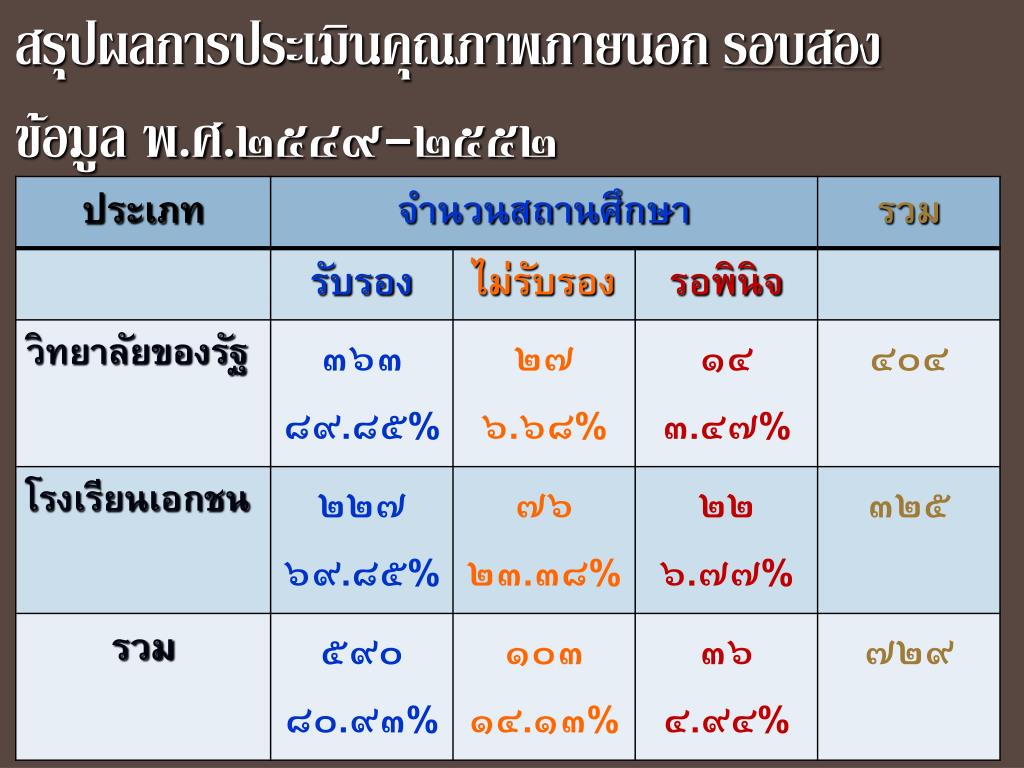 สรุปผลการประเมินคุณภาพภายนอก รอบสอง

ข้อมูล พ.ศ.๒๕๔๙–๒๕๕๒

| ประเภท | จำนวนสถานศึกษา | | | รวม |
|---|---|---|---|---|
| | รับรอง | ไม่รับรอง | รอพินิจ | |
| วิทยาลัยของรัฐ | ๓๖๓ ๘๙.๘๕% | ๒๗ ๖.๖๘% | ๑๔ ๓.๔๗% | ๔๐๔ |
| โรงเรียนเอกชน | ๒๒๗ ๖๙.๘๕% | ๗๖ ๒๓.๓๘% | ๒๒ ๖.๗๗% | ๓๒๕ |
| รวม | ๕๙๐ ๘๐.๙๓% | ๑๐๓ ๑๔.๑๓% | ๓๖ ๔.๙๔% | ๗๒๙ |